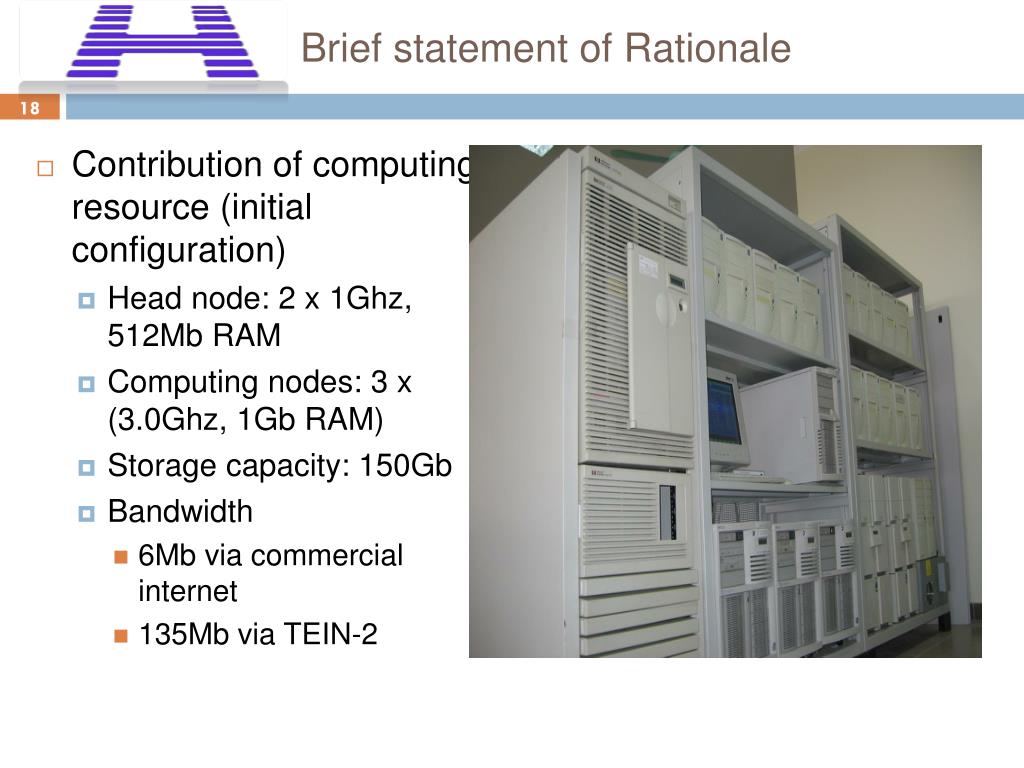 Brief statement of Rationale

18

Contribution of computing resource (initial configuration)

Head node: 2 x 1Ghz, 512Mb RAM

Computing nodes: 3 x (3.0Ghz, 1Gb RAM)

Storage capacity: 150Gb

Bandwidth

6Mb via commercial internet

135Mb via TEIN-2